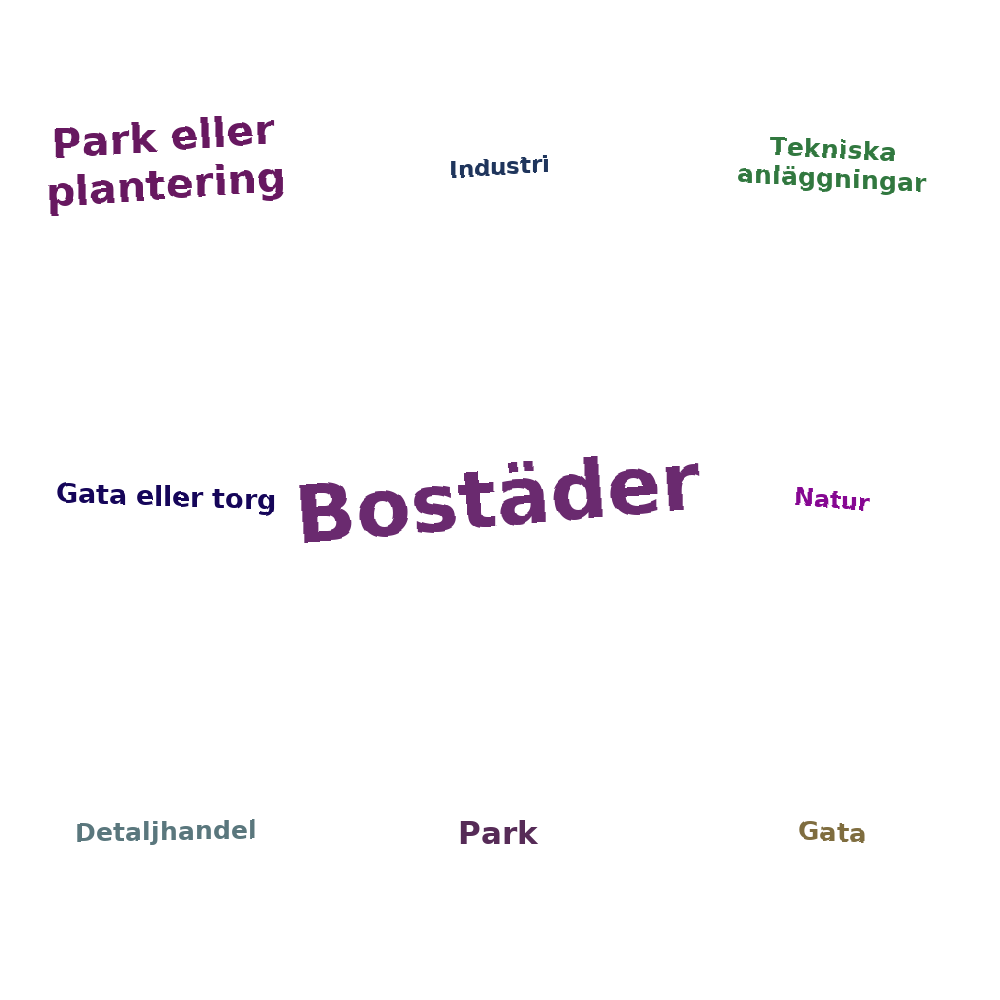 Park eller plantering

Industri

Tekniska anläggningar

Gata eller torg

Bostäder

Natur

Detaljhandel

Park

Gata